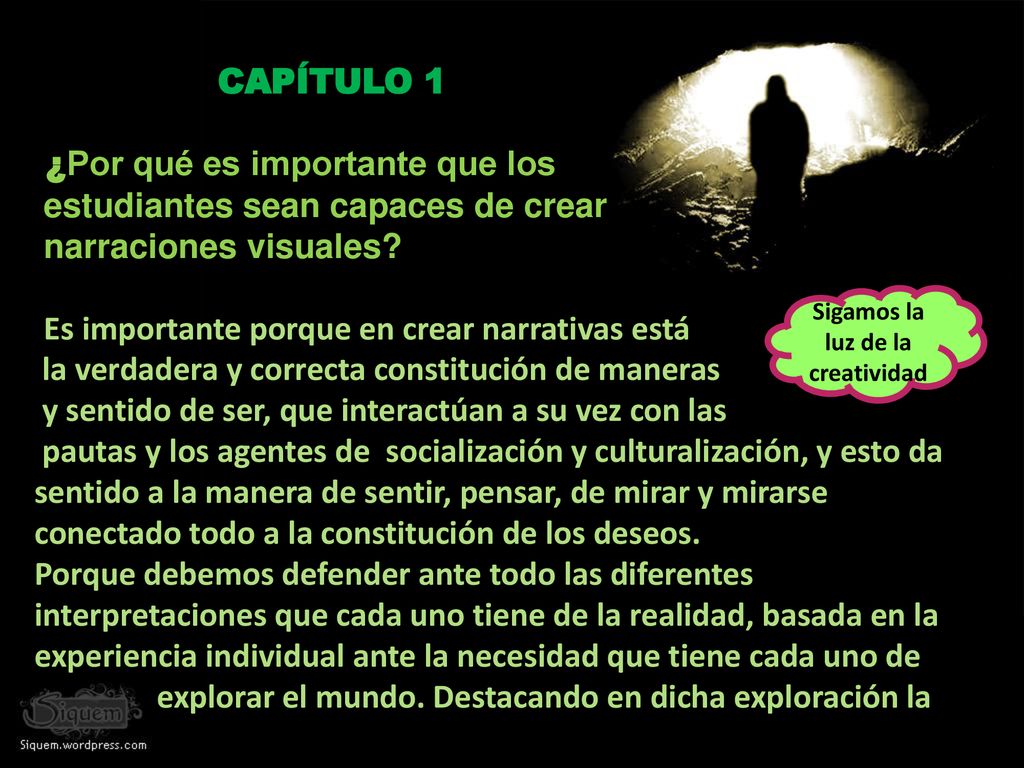 CAPÍTULO 1

¿Por qué es importante que los estudiantes sean capaces de crear narraciones visuales?

Sigamos la luz de la creatividad

Es importante porque en crear narrativas está la verdadera y correcta constitución de maneras y sentido de ser, que interactúan a su vez con las pautas y los agentes de socialización y culturalización, y esto da sentido a la manera de sentir, pensar, de mirar y mirarse conectado todo a la constitución de los deseos.
Porque debemos defender ante todo las diferentes interpretaciones que cada uno tiene de la realidad, basada en la experiencia individual ante la necesidad que tiene cada uno de explorar el mundo. Destacando en dicha exploración la

Siquem
Siquem.wordpress.com